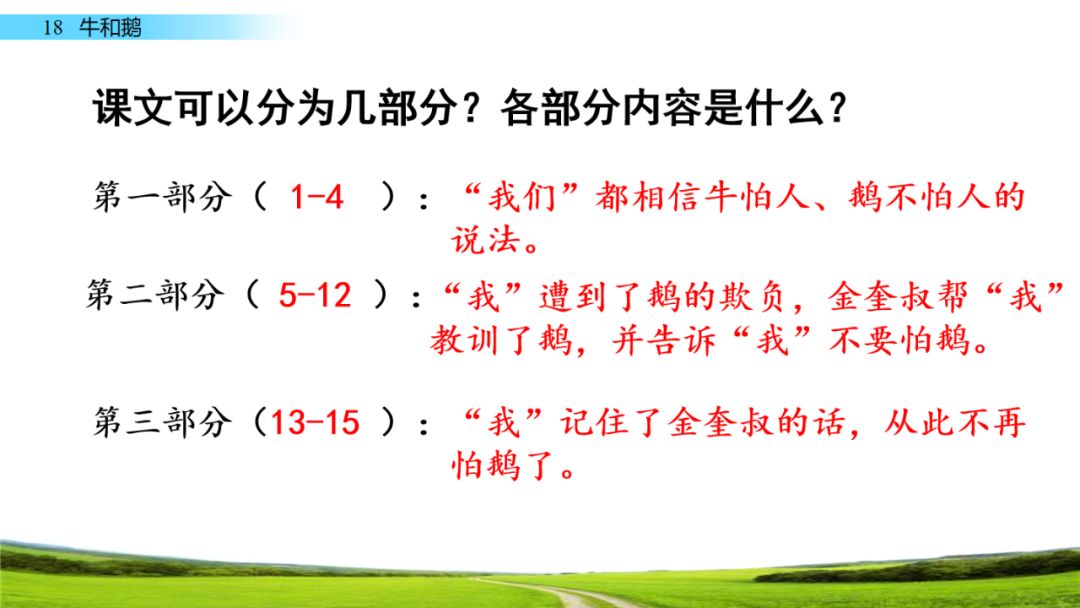 18 牛和鹅

课文可以分为几部分？各部分内容是什么？

第一部分（ 1-4 ）：“我们”都相信牛怕人、鹅不怕人的说法。

第二部分（ 5-12 ）：“我”遭到了鹅的欺负，金奎叔帮“我”教训了鹅，并告诉“我”不要怕鹅。

第三部分（13-15 ）：“我”记住了金奎叔的话，从此不再怕鹅了。